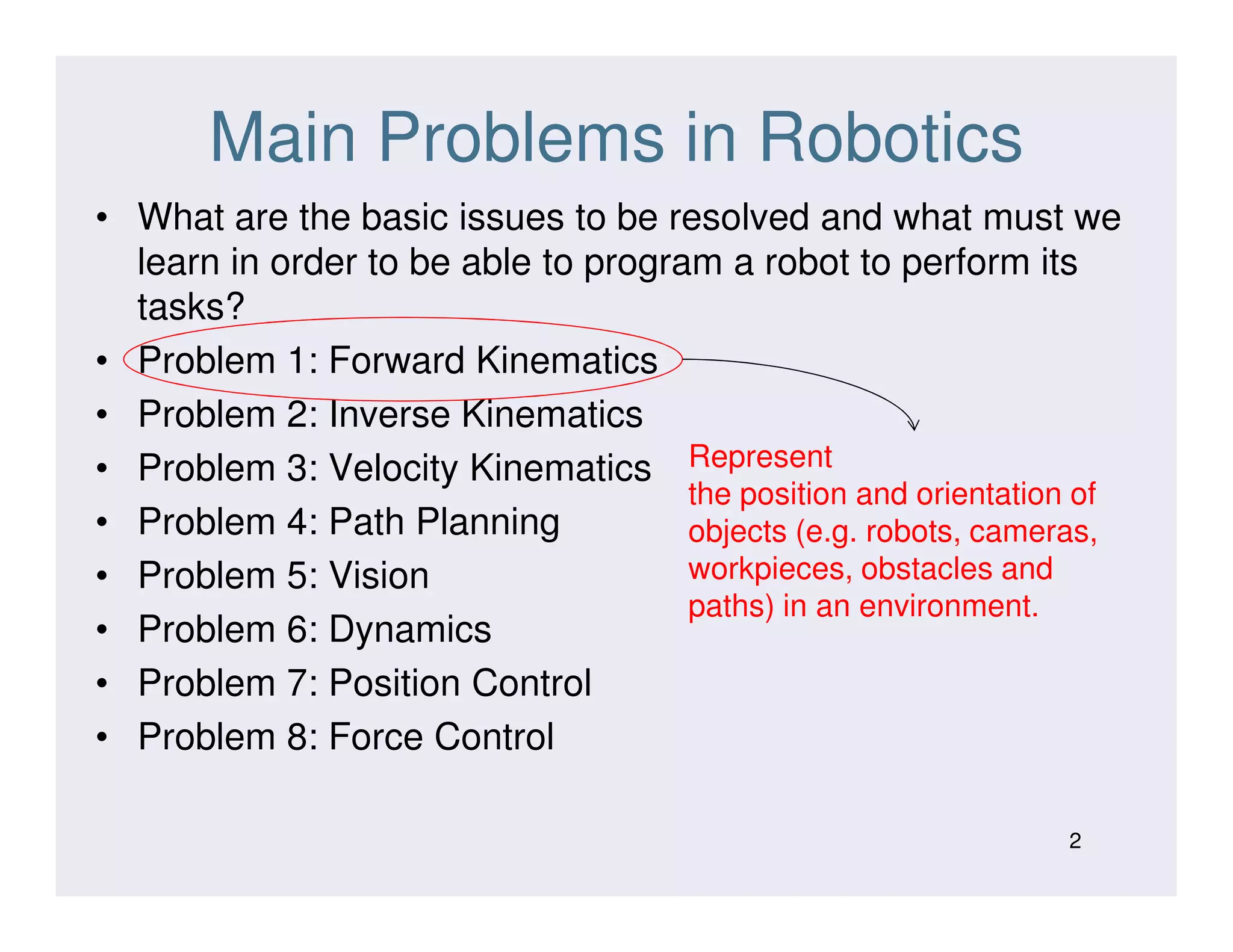 Main Problems in Robotics

• What are the basic issues to be resolved and what must we learn in order to be able to program a robot to perform its tasks?
• Problem 1: Forward Kinematics
• Problem 2: Inverse Kinematics
• Problem 3: Velocity Kinematics
• Problem 4: Path Planning
• Problem 5: Vision
• Problem 6: Dynamics
• Problem 7: Position Control
• Problem 8: Force Control

Represent
the position and orientation of objects (e.g. robots, cameras, workpieces, obstacles and paths) in an environment.

2